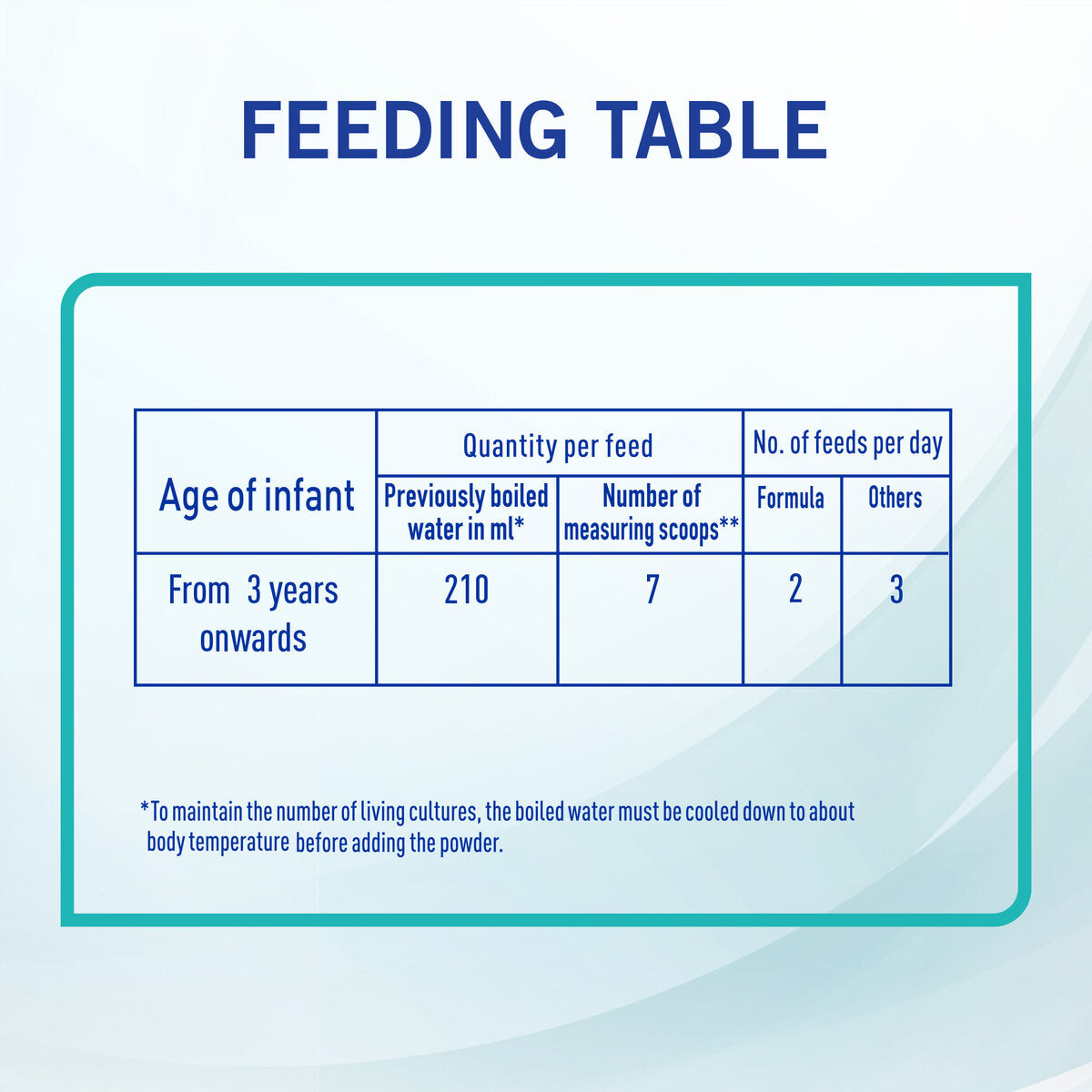 FEEDING TABLE

| Age of infant | Quantity per feed | | No. of feeds per day | |
|---|---|---|---|---|
| | Previously boiled water in ml* | Number of measuring scoops** | Formula | Others |
| From 3 years onwards | 210 | 7 | 2 | 3 |

*To maintain the number of living cultures, the boiled water must be cooled down to about body temperature before adding the powder.